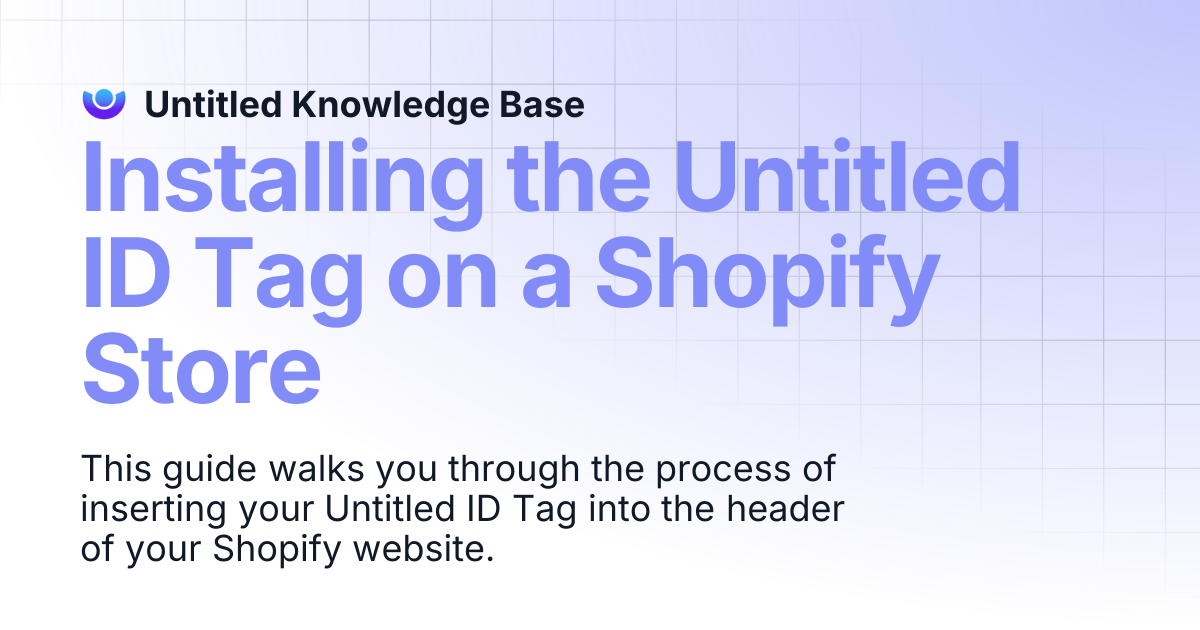 Untitled Knowledge Base

Installing the Untitled ID Tag on a Shopify Store

This guide walks you through the process of inserting your Untitled ID Tag into the header of your Shopify website.